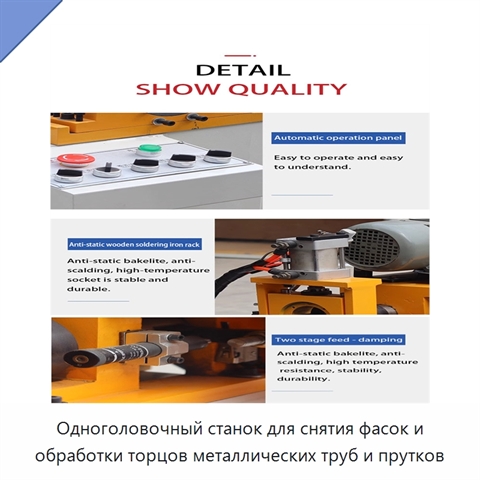 DETAIL
SHOW QUALITY

Automatic operation panel

Easy to operate and easy to understand.

Anti-static wooden soldering iron rack

Anti-static bakelite, anti-scalding, high-temperature socket is stable and durable.

Two stage feed - damping

Anti-static bakelite, anti-scalding, high temperature resistance, stability, durability.

Одноголовочный станок для снятия фасок и обработки торцов металлических труб и прутков